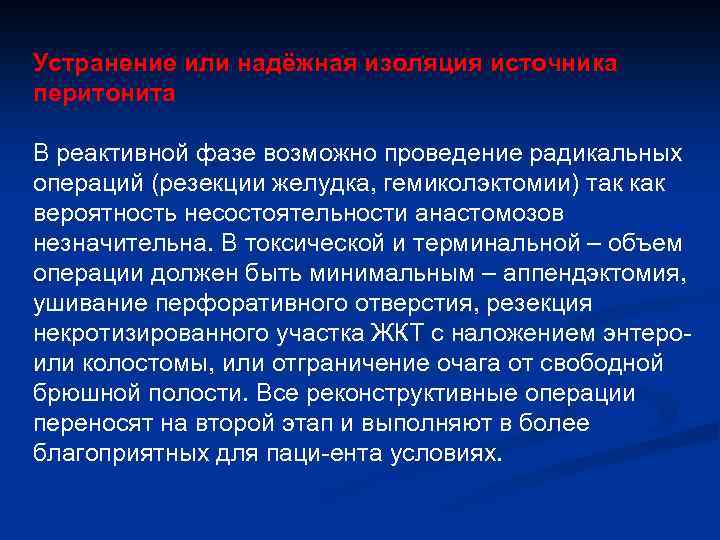 Устранение или надёжная изоляция источника перитонита

В реактивной фазе возможно проведение радикальных операций (резекции желудка, гемиколэктомии) так как вероятность несостоятельности анастомозов незначительна. В токсической и терминальной – объем операции должен быть минимальным – аппендэктомия, ушивание перфоративного отверстия, резекция некротизированного участка ЖКТ с наложением энтеро- или колостомы, или отграничение очага от свободной брюшной полости. Все реконструктивные операции переносят на второй этап и выполняют в более благоприятных для паци-ента условиях.